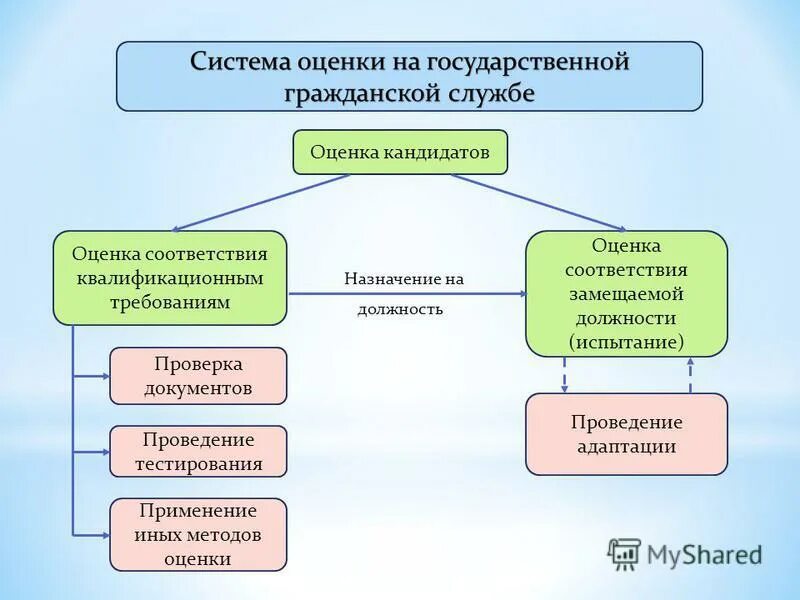 Система оценки на государственной гражданской службе

Оценка кандидатов

Оценка соответствия квалификационным требованиям

Назначение на должность

Оценка соответствия замещаемой должности (испытание)

Проверка документов

Проведение тестирования

Применение иных методов оценки

Проведение адаптации

MyShared